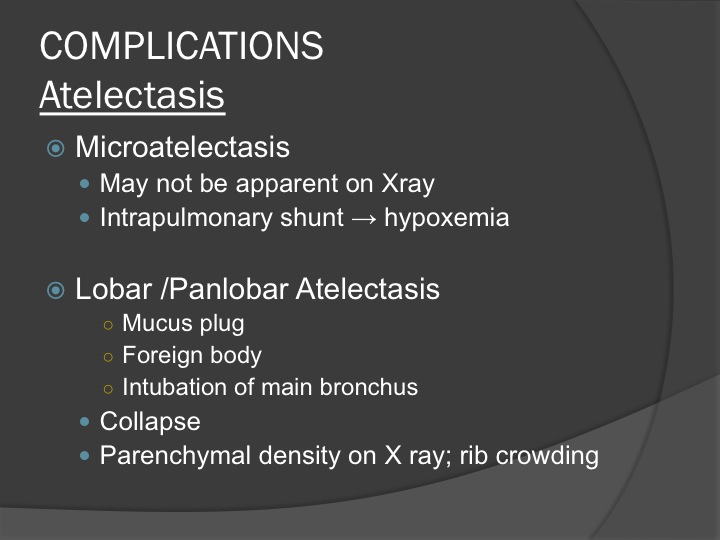 COMPLICATIONS
Atelectasis

Microatelectasis
May not be apparent on Xray
Intrapulmonary shunt → hypoxemia

Lobar /Panlobar Atelectasis
Mucus plug
Foreign body
Intubation of main bronchus
Collapse
Parenchymal density on X ray; rib crowding